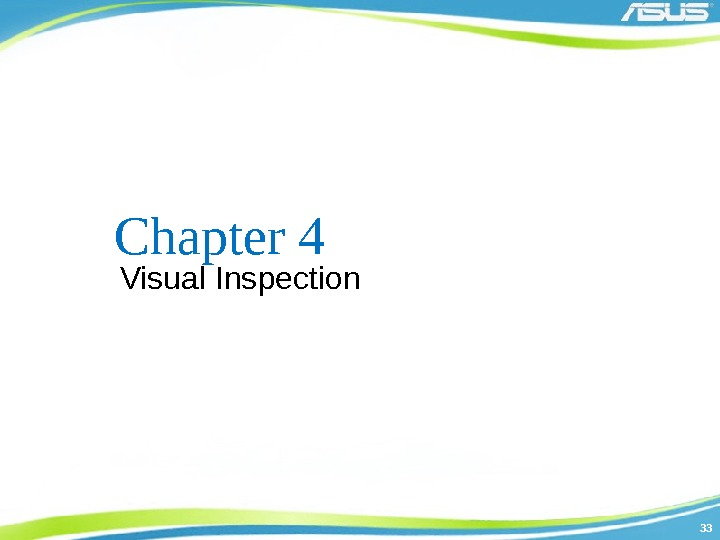 ASUS

Chapter 4
Visual Inspection

33